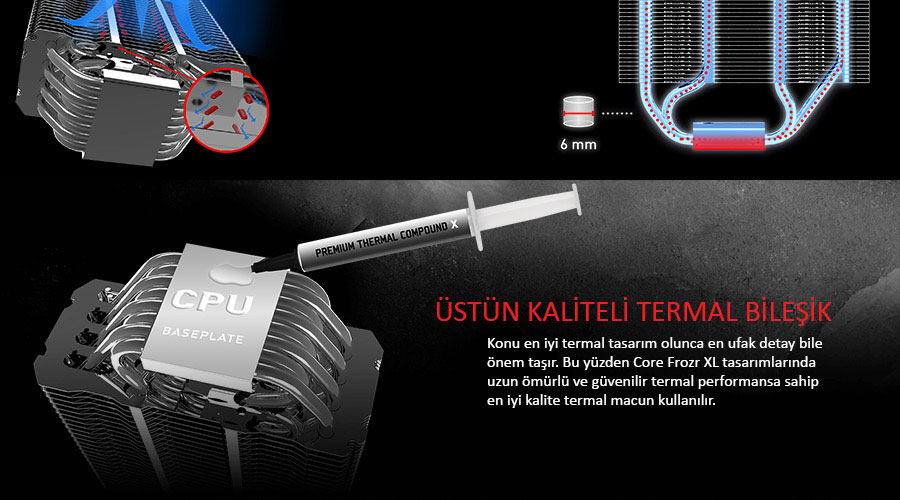 6 mm

PREMIUM THERMAL COMPOUND X

CPU
BASEPLATE

ÜSTÜN KALİTELİ TERMAL BİLEŞİK

Konu en iyi termal tasarım olunca en ufak detay bile önem taşır. Bu yüzden Core Frozr XL tasarımlarında uzun ömürlü ve güvenilir termal performansa sahip en iyi kalite termal macun kullanılır.